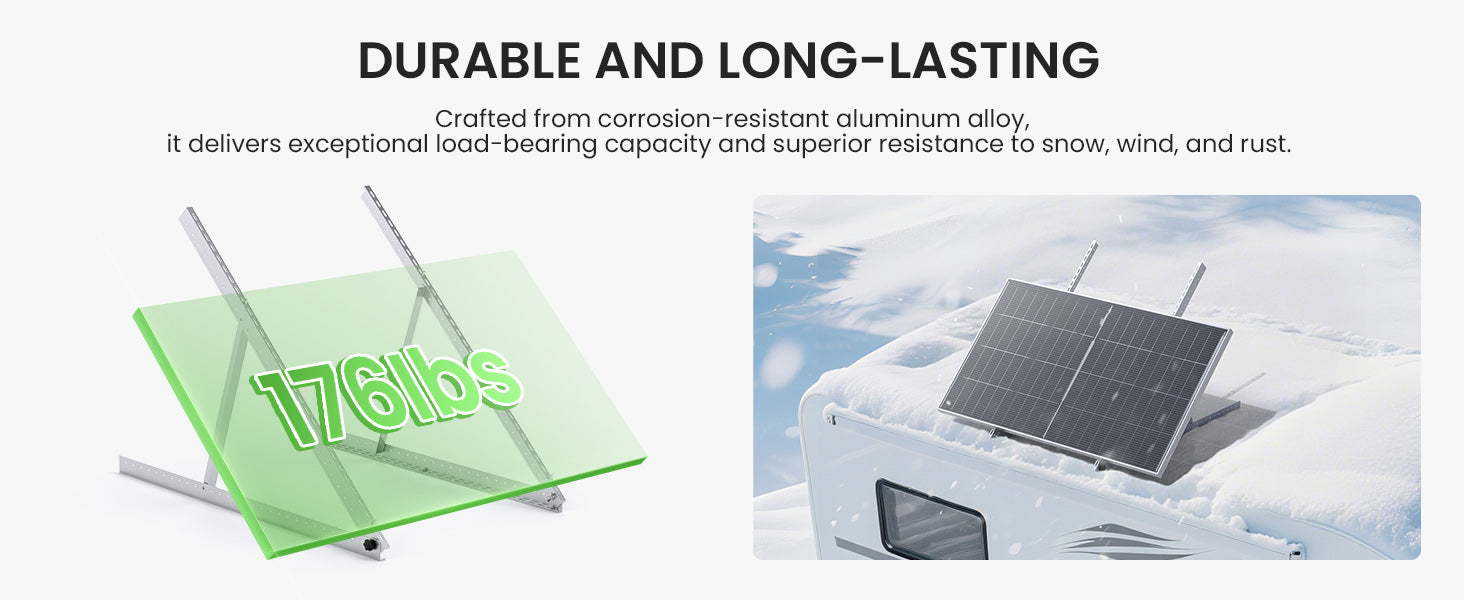 DURABLE AND LONG-LASTING

Crafted from corrosion-resistant aluminum alloy, it delivers exceptional load-bearing capacity and superior resistance to snow, wind, and rust.

176lbs